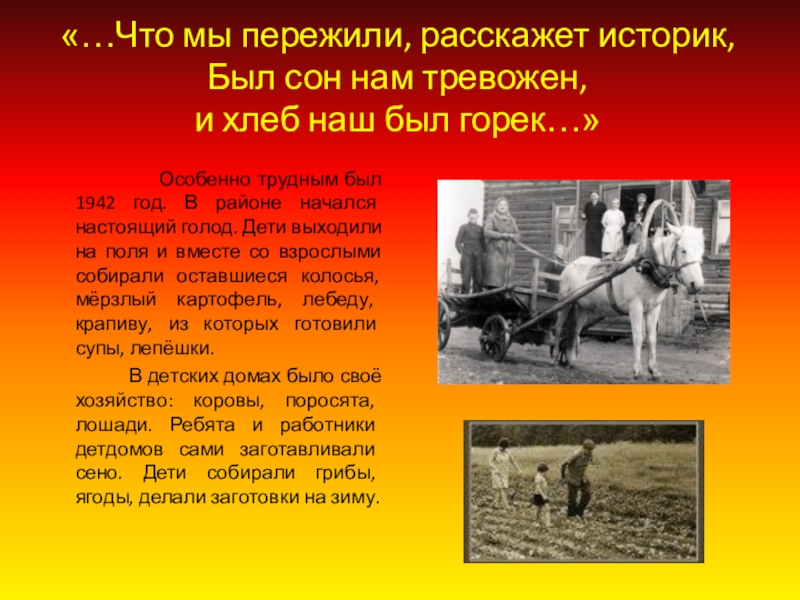 «…Что мы пережили, расскажет историк,
Был сон нам тревожен,
и хлеб наш был горек…»

Особенно трудным был 1942 год. В районе начался настоящий голод. Дети выходили на поля и вместе со взрослыми собирали оставшиеся колосья, мёрзлый картофель, лебеду, крапиву, из которых готовили супы, лепёшки.

В детских домах было своё хозяйство: коровы, поросята, лошади. Ребята и работники детдомов сами заготавливали сено. Дети собирали грибы, ягоды, делали заготовки на зиму.